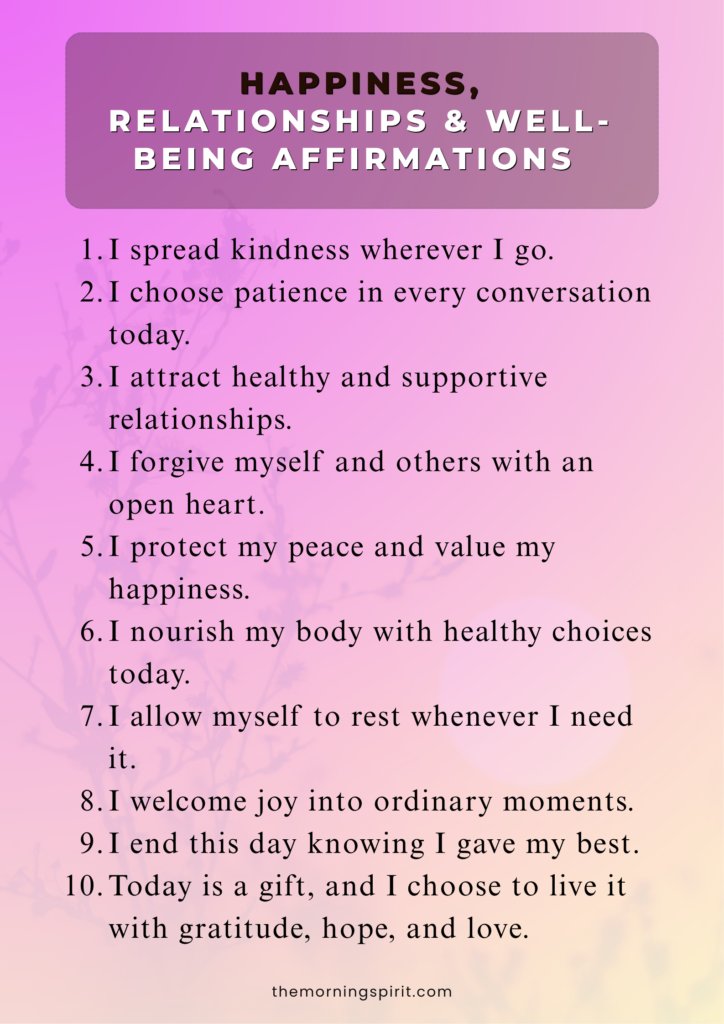 HAPPINESS, RELATIONSHIPS & WELL-BEING AFFIRMATIONS

1. I spread kindness wherever I go.
2. I choose patience in every conversation today.
3. I attract healthy and supportive relationships.
4. I forgive myself and others with an open heart.
5. I protect my peace and value my happiness.
6. I nourish my body with healthy choices today.
7. I allow myself to rest whenever I need it.
8. I welcome joy into ordinary moments.
9. I end this day knowing I gave my best.
10. Today is a gift, and I choose to live it with gratitude, hope, and love.

themorningspirit.com